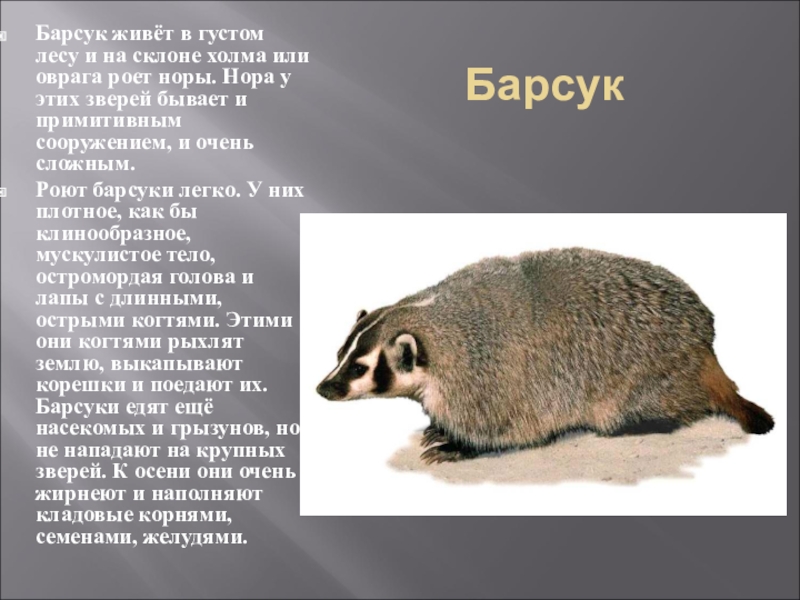 Барсук

Барсук живёт в густом лесу и на склоне холма или оврага роет норы. Нора у этих зверей бывает и примитивным сооружением, и очень сложным.

Роют барсуки легко. У них плотное, как бы клинообразное, мускулистое тело, остромордая голова и лапы с длинными, острыми когтями. Этими они когтями рыхлят землю, выкапывают корешки и поедают их. Барсуки едят ещё насекомых и грызунов, но не нападают на крупных зверей. К осени они очень жирнеют и наполняют кладовые корнями, семенами, желудями.